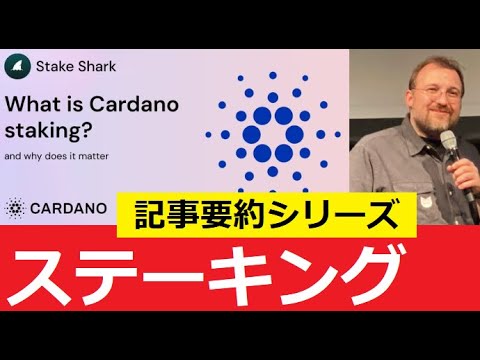 Stake Shark

What is Cardano staking?

and why does it matter

CARDANO

記事要約シリーズ

ステーキング